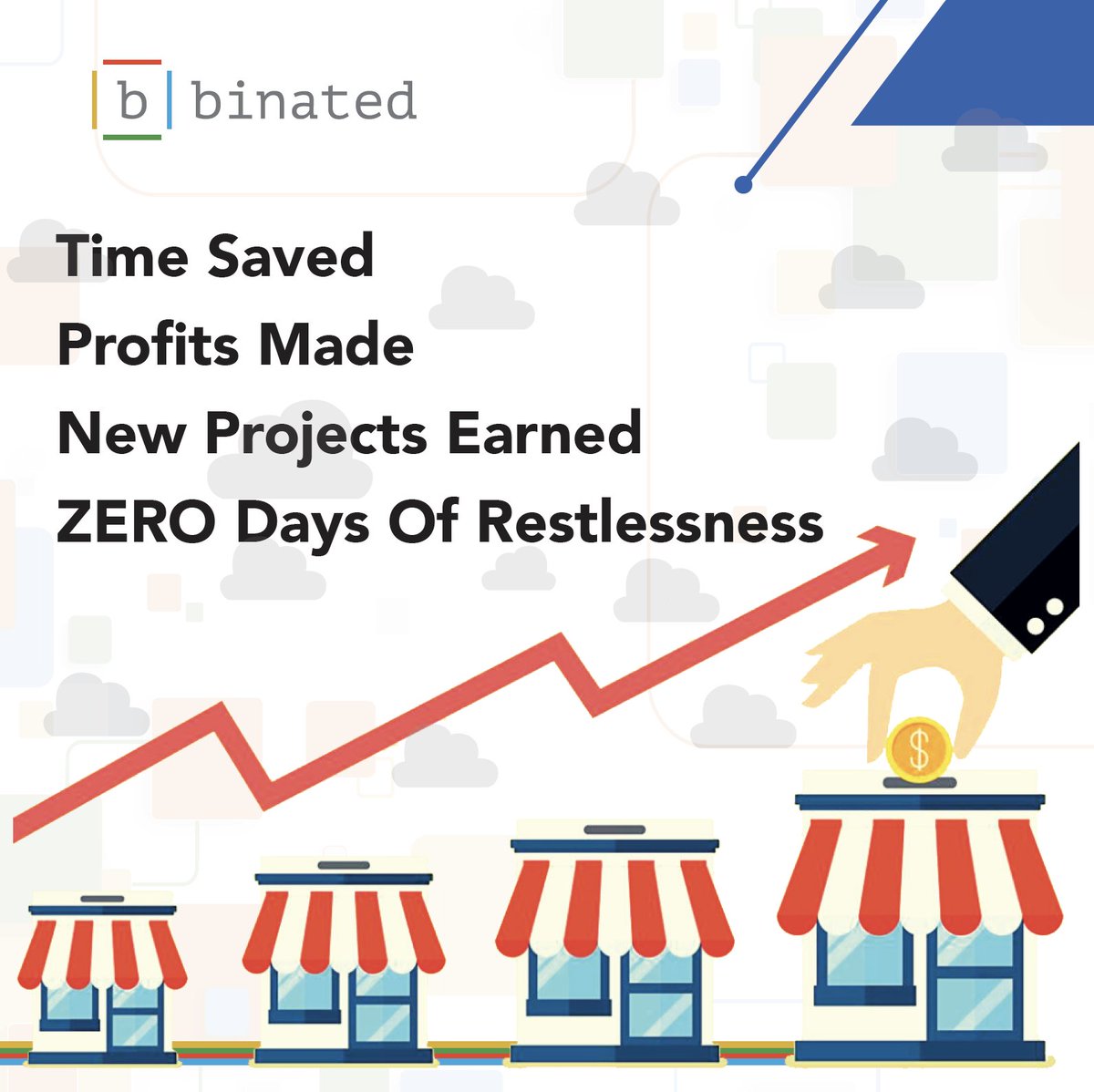 b binated

Time Saved
Profits Made
New Projects Earned
ZERO Days Of Restlessness

$